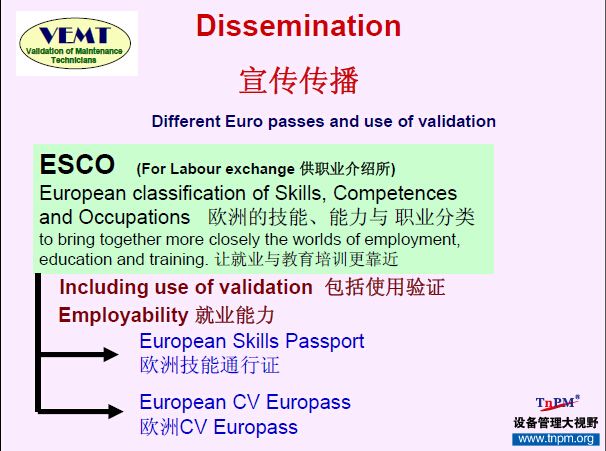 VEMT
Validation of Maintenance Technicians

Dissemination

宣传传播

Different Euro passes and use of validation

ESCO (For Labour exchange 供职业介绍所)
European classification of Skills, Competences and Occupations 欧洲的技能、能力与 职业分类
to bring together more closely the worlds of employment, education and training. 让就业与教育培训更靠近

Including use of validation 包括使用验证
Employability 就业能力

European Skills Passport
欧洲技能通行证

European CV Europass
欧洲CV Europass

TnPM®
设备管理大视野
www.tnpm.org